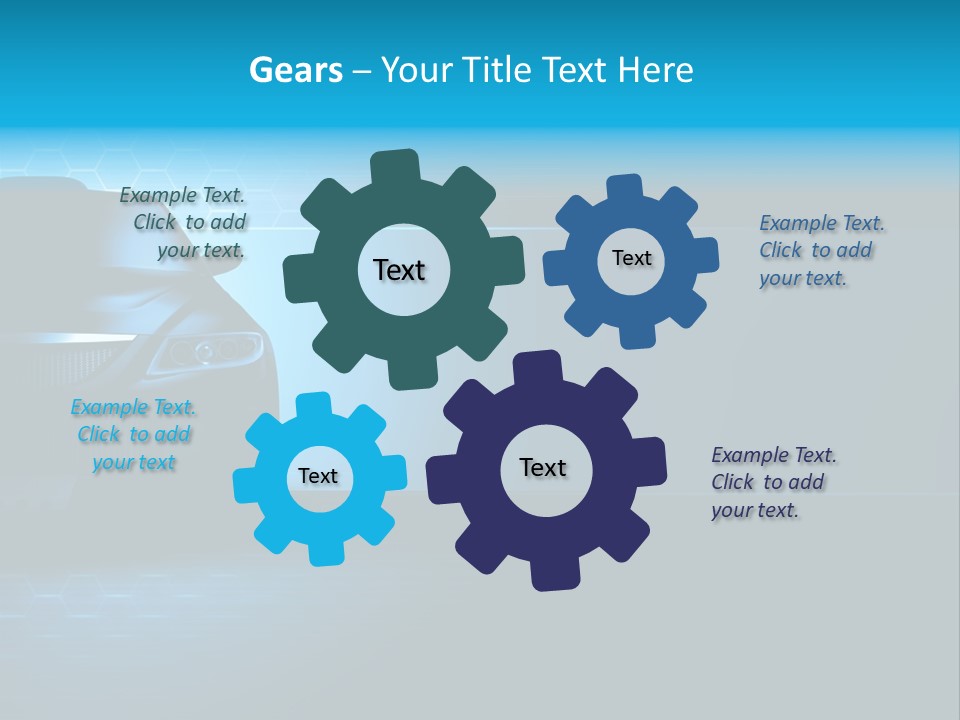 Gears – Your Title Text Here

Example Text. Click to add your text.

Text

Text

Example Text. Click to add your text.

Example Text. Click to add your text

Text

Text

Example Text. Click to add your text.